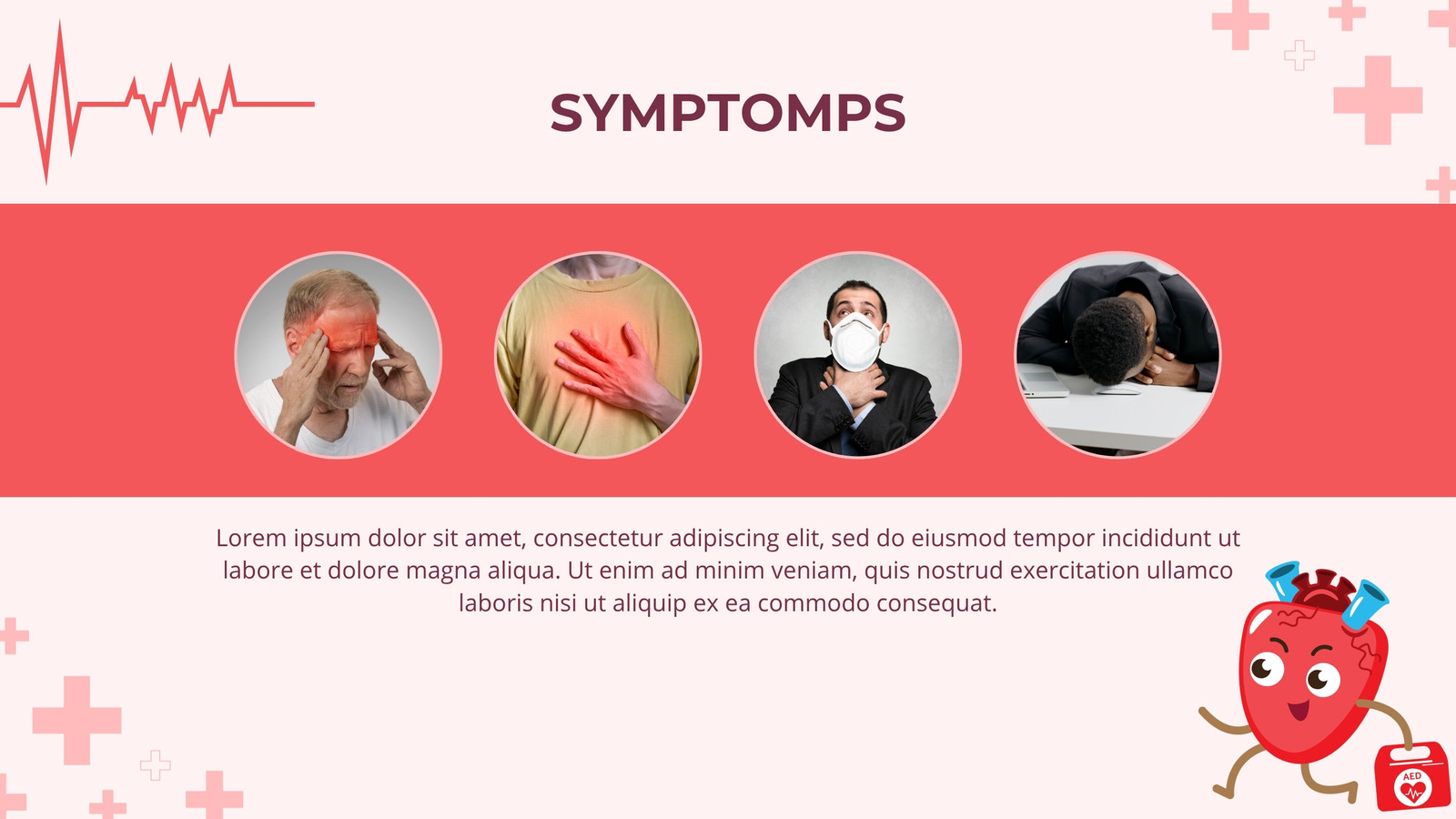 SYMPTOMPS

Lorem ipsum dolor sit amet, consectetur adipiscing elit, sed do eiusmod tempor incididunt ut labore et dolore magna aliqua. Ut enim ad minim veniam, quis nostrud exercitation ullamco laboris nisi ut aliquip ex ea commodo consequat.

AED